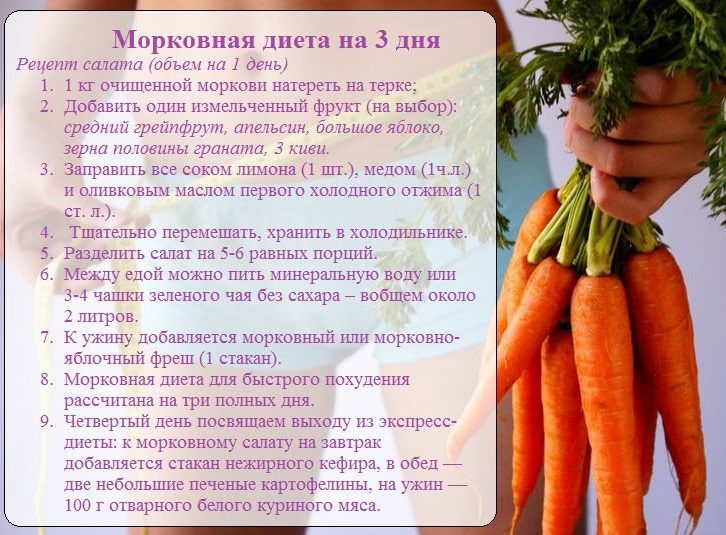 Морковная диета на 3 дня

Рецепт салата (объем на 1 день)

1. 1 кг очищенной моркови натереть на терке;
2. Добавить один измельченный фрукт (на выбор): средний грейпфрут, апельсин, большое яблоко, зерна половины граната, 3 киви.
3. Заправить все соком лимона (1 шт.), медом (1ч.л.) и оливковым маслом первого холодного отжима (1 ст. л.).
4. Тщательно перемешать, хранить в холодильнике.
5. Разделить салат на 5-6 равных порций.
6. Между едой можно пить минеральную воду или 3-4 чашки зеленого чая без сахара – вобщем около 2 литров.
7. К ужину добавляется морковный или морковно-яблочный фреш (1 стакан).
8. Морковная диета для быстрого похудения рассчитана на три полных дня.
9. Четвертый день посвящаем выходу из экспресс-диеты: к морковному салату на завтрак добавляется стакан нежирного кефира, в обед — две небольшие печеные картофелины, на ужин — 100 г отварного белого куриного мяса.